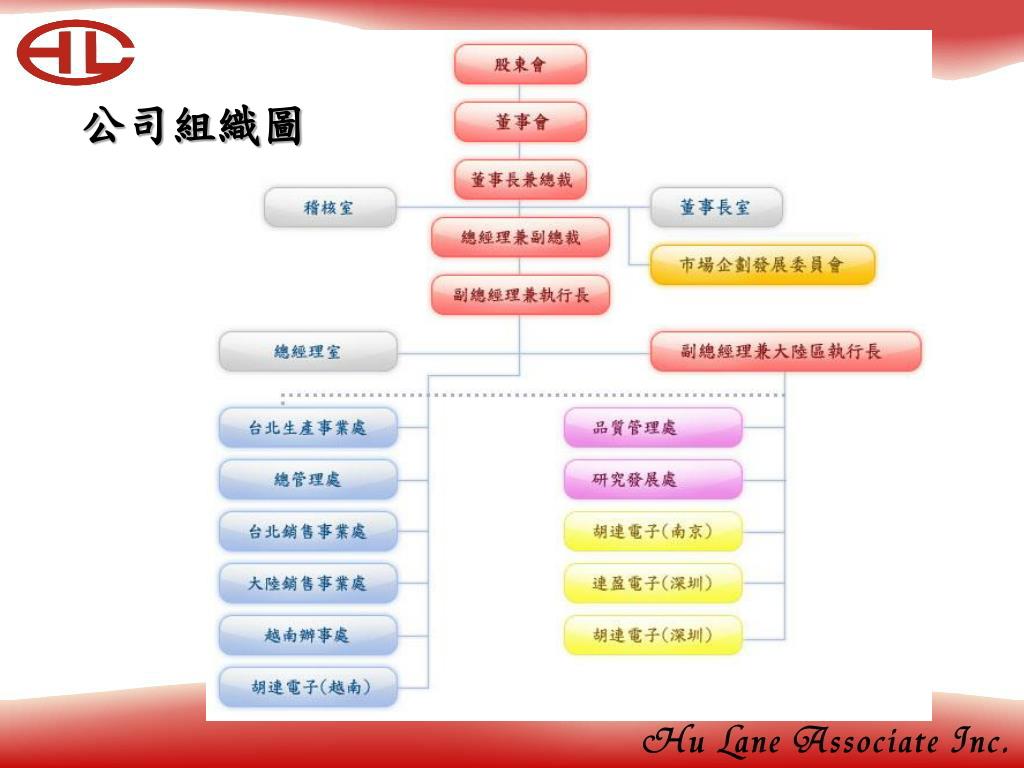 HL

公司組織圖

股東會

董事會

董事長兼總裁

稽核室

董事長室

總經理兼副總裁

市場企劃發展委員會

副總經理兼執行長

總經理室

副總經理兼大陸區執行長

台北生產事業處

總管理處

台北銷售事業處

大陸銷售事業處

越南辦事處

胡連電子(越南)

品質管理處

研究發展處

胡連電子(南京)

連盈電子(深圳)

胡連電子(深圳)

Hu Lane Associate Inc.